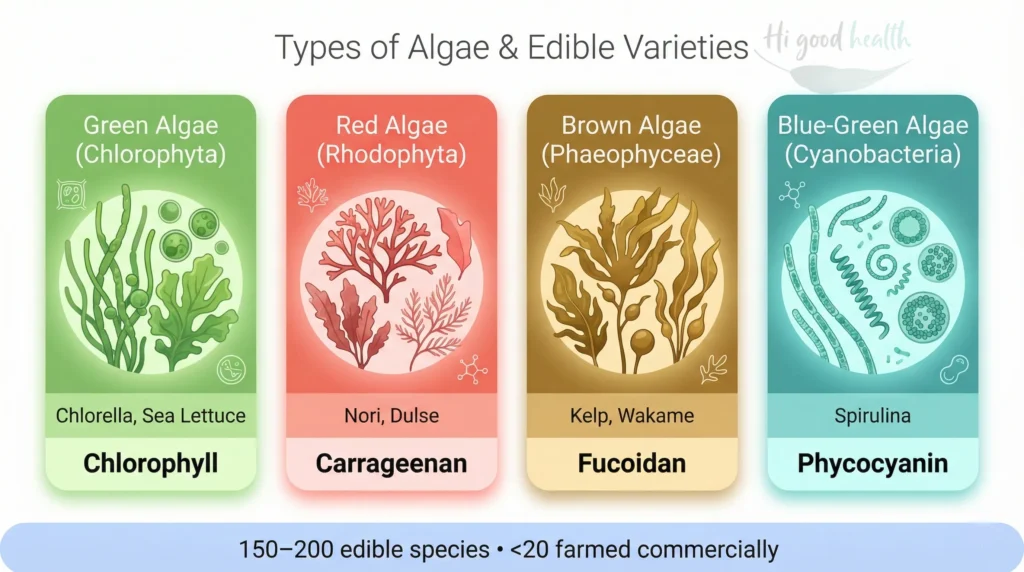 Types of Algae & Edible Varieties

Hi good health

Green Algae (Chlorophyta)

Chlorella, Sea Lettuce

Chlorophyll

Red Algae (Rhodophyta)

Nori, Dulse

Carrageenan

Brown Algae (Phaeophyceae)

Kelp, Wakame

Fucoidan

Blue-Green Algae (Cyanobacteria)

Spirulina

Phycocyanin

150–200 edible species • <20 farmed commercially